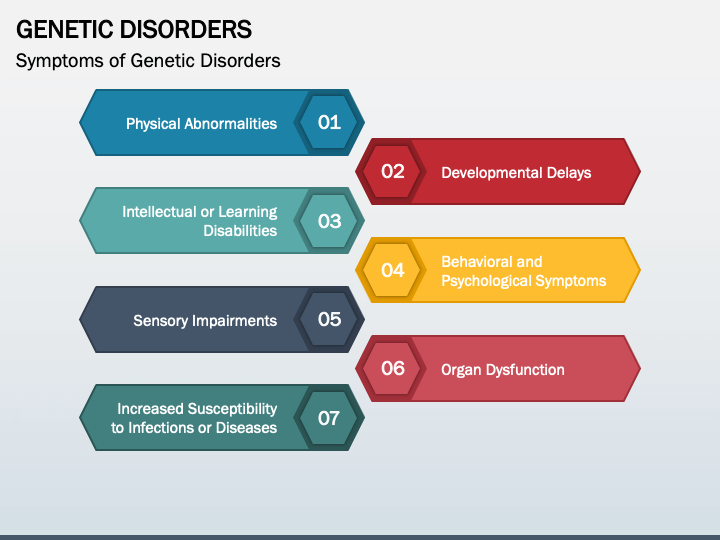 GENETIC DISORDERS

Symptoms of Genetic Disorders

Physical Abnormalities 01

02 Developmental Delays

Intellectual or Learning Disabilities 03

04 Behavioral and Psychological Symptoms

Sensory Impairments 05

06 Organ Dysfunction

Increased Susceptibility to Infections or Diseases 07